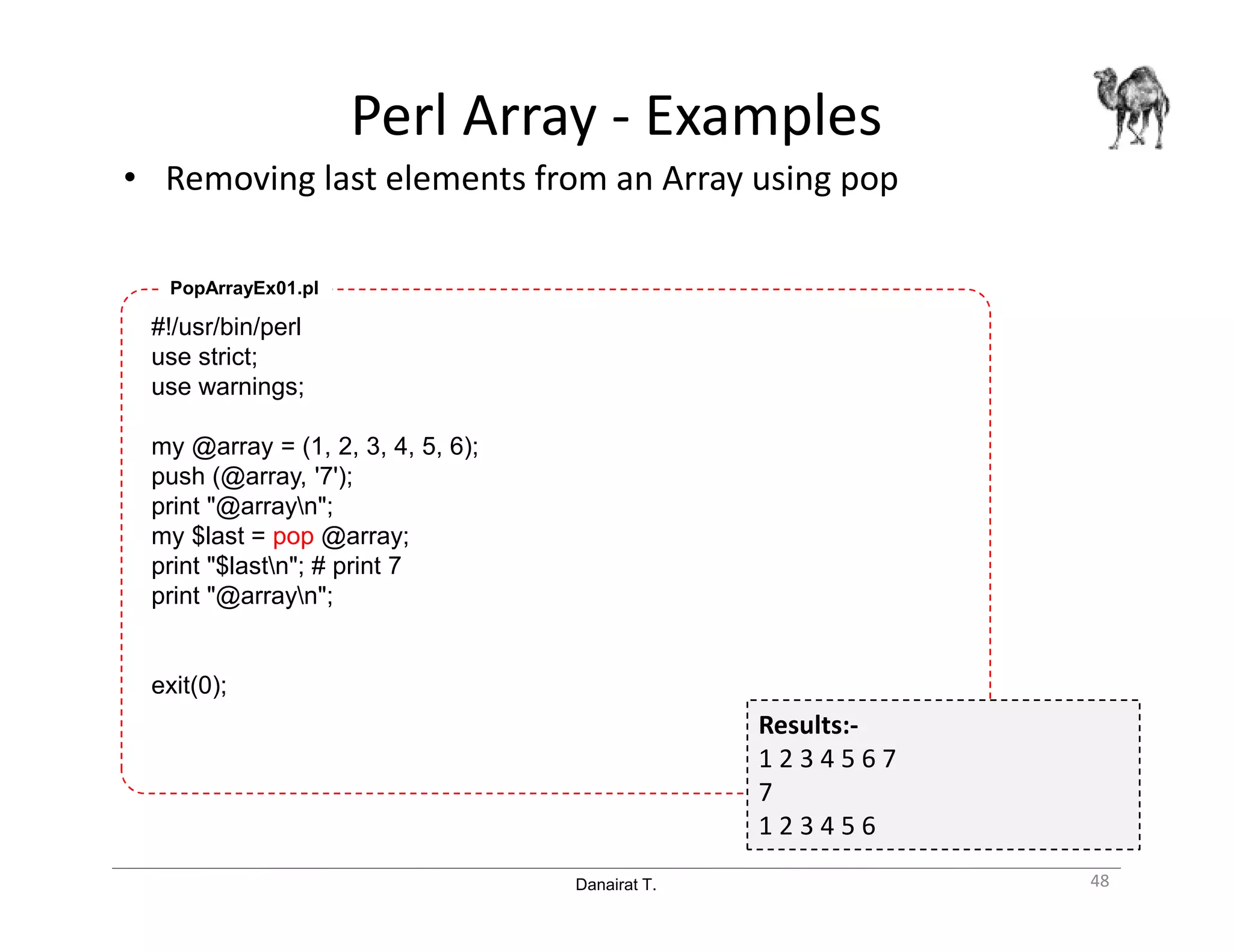 Perl Array - Examples

• Removing last elements from an Array using pop

PopArrayEx01.pl

#!/usr/bin/perl
use strict;
use warnings;

my @array = (1, 2, 3, 4, 5, 6);
push (@array, '7');
print "@array\n";
my $last = pop @array;
print "$last\n"; # print 7
print "@array\n";

exit(0);

Results:-
1 2 3 4 5 6 7
7
1 2 3 4 5 6

Danairat T.

48